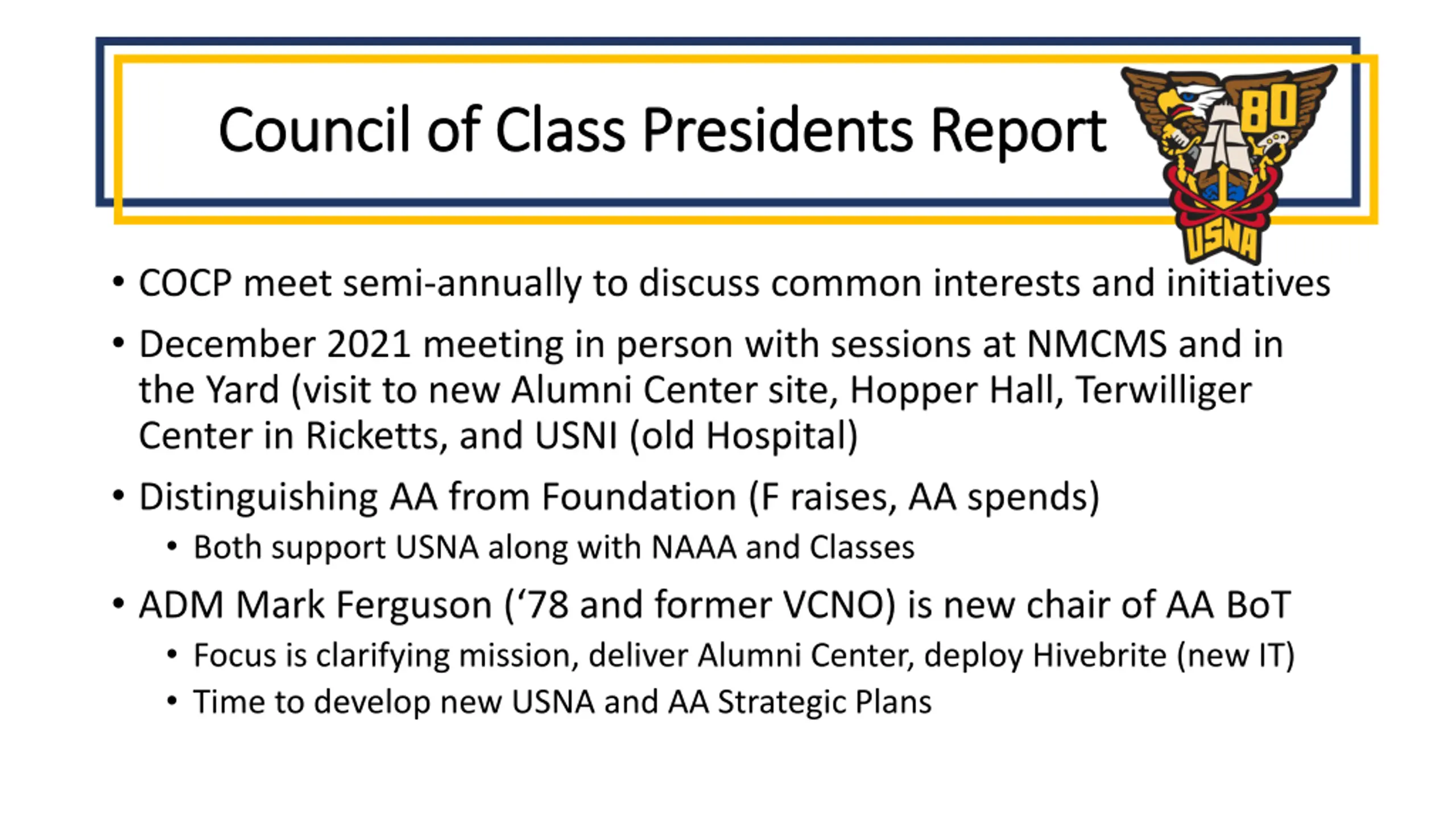 Council of Class Presidents Report

80
USNA

• COCP meet semi-annually to discuss common interests and initiatives

• December 2021 meeting in person with sessions at NMCMS and in the Yard (visit to new Alumni Center site, Hopper Hall, Terwilliger Center in Ricketts, and USNI (old Hospital)

• Distinguishing AA from Foundation (F raises, AA spends)
  • Both support USNA along with NAAA and Classes

• ADM Mark Ferguson (‘78 and former VCNO) is new chair of AA BoT
  • Focus is clarifying mission, deliver Alumni Center, deploy Hivebrite (new IT)
  • Time to develop new USNA and AA Strategic Plans